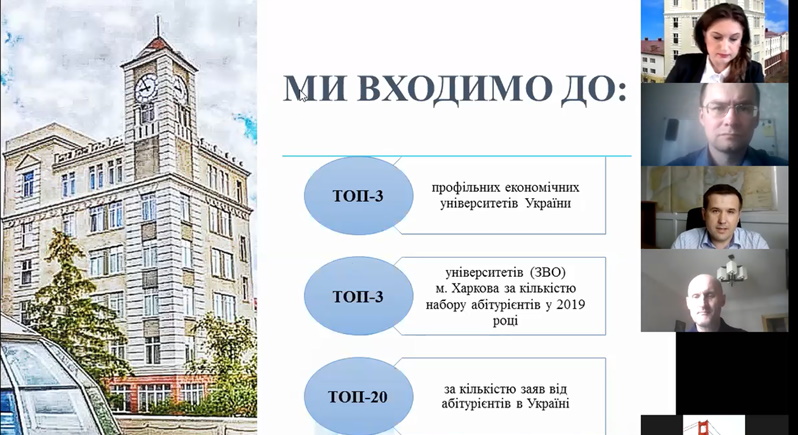 МИ ВХОДИМО ДО:

ТОП-3

профільних економічних університетів України

ТОП-3

університетів (ЗВО) м. Харкова за кількістю набору абітурієнтів у 2019 році

ТОП-20

за кількістю заяв від абітурієнтів в Україні